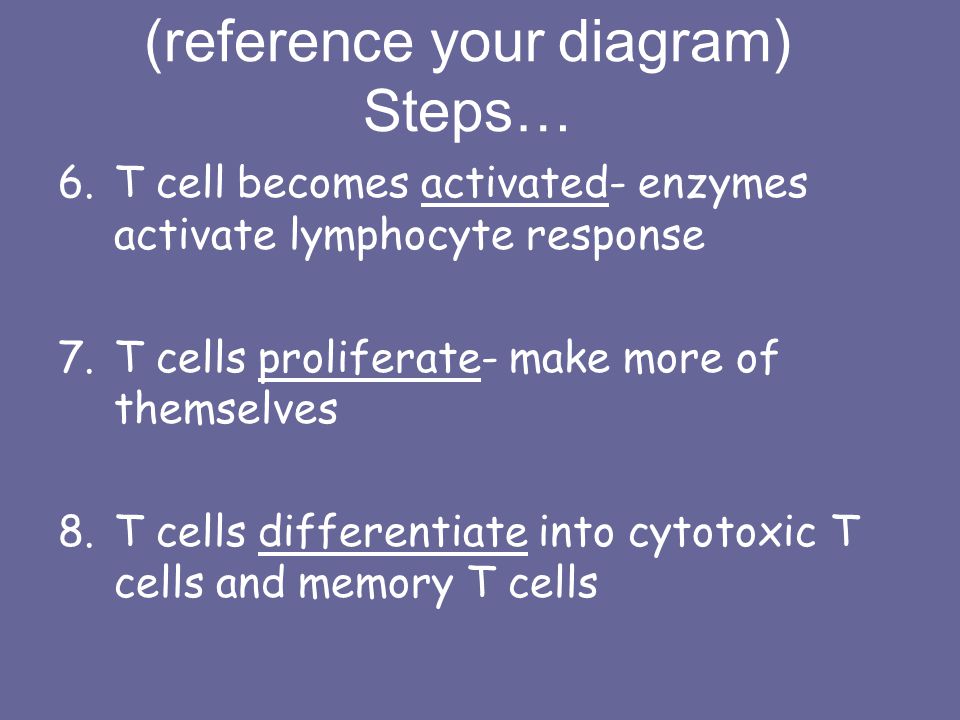 (reference your diagram)
Steps…

6. T cell becomes activated- enzymes activate lymphocyte response

7. T cells proliferate- make more of themselves

8. T cells differentiate into cytotoxic T cells and memory T cells